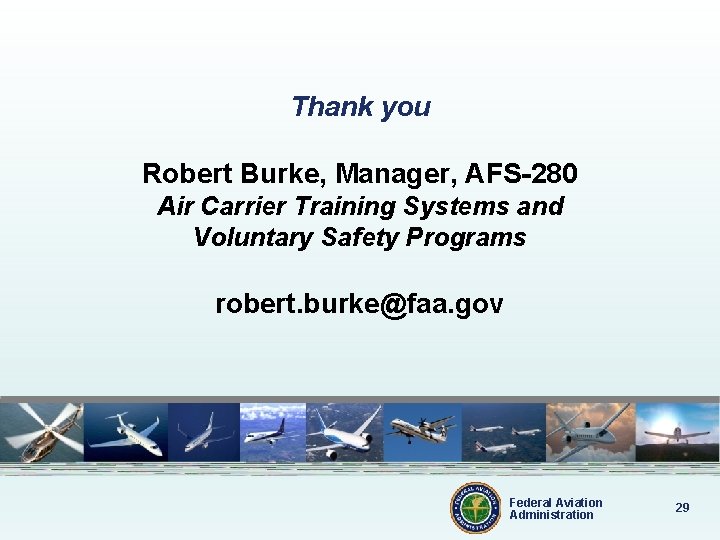 Thank you

Robert Burke, Manager, AFS-280
Air Carrier Training Systems and Voluntary Safety Programs

robert.burke@faa.gov

FEDERAL AVIATION ADMINISTRATION

Federal Aviation Administration

29